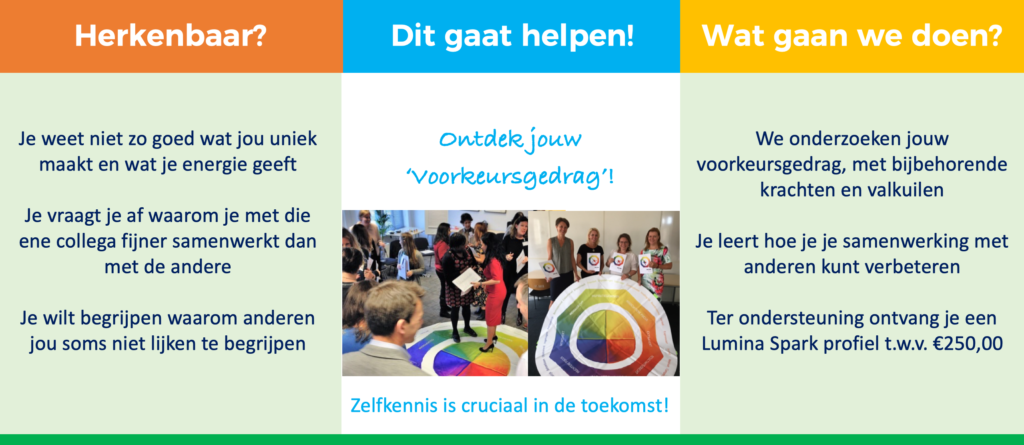 Herkenbaar?

Je weet niet zo goed wat jou uniek maakt en wat je energie geeft

Je vraagt je af waarom je met die ene collega fijner samenwerkt dan met de andere

Je wilt begrijpen waarom anderen jou soms niet lijken te begrijpen

Dit gaat helpen!

Ontdek jouw 'Voorkeursgedrag'!

Zelfkennis is cruciaal in de toekomst!

Wat gaan we doen?

We onderzoeken jouw voorkeursgedrag, met bijbehorende krachten en valkuilen

Je leert hoe je je samenwerking met anderen kunt verbeteren

Ter ondersteuning ontvang je een Lumina Spark profiel t.w.v. €250,00